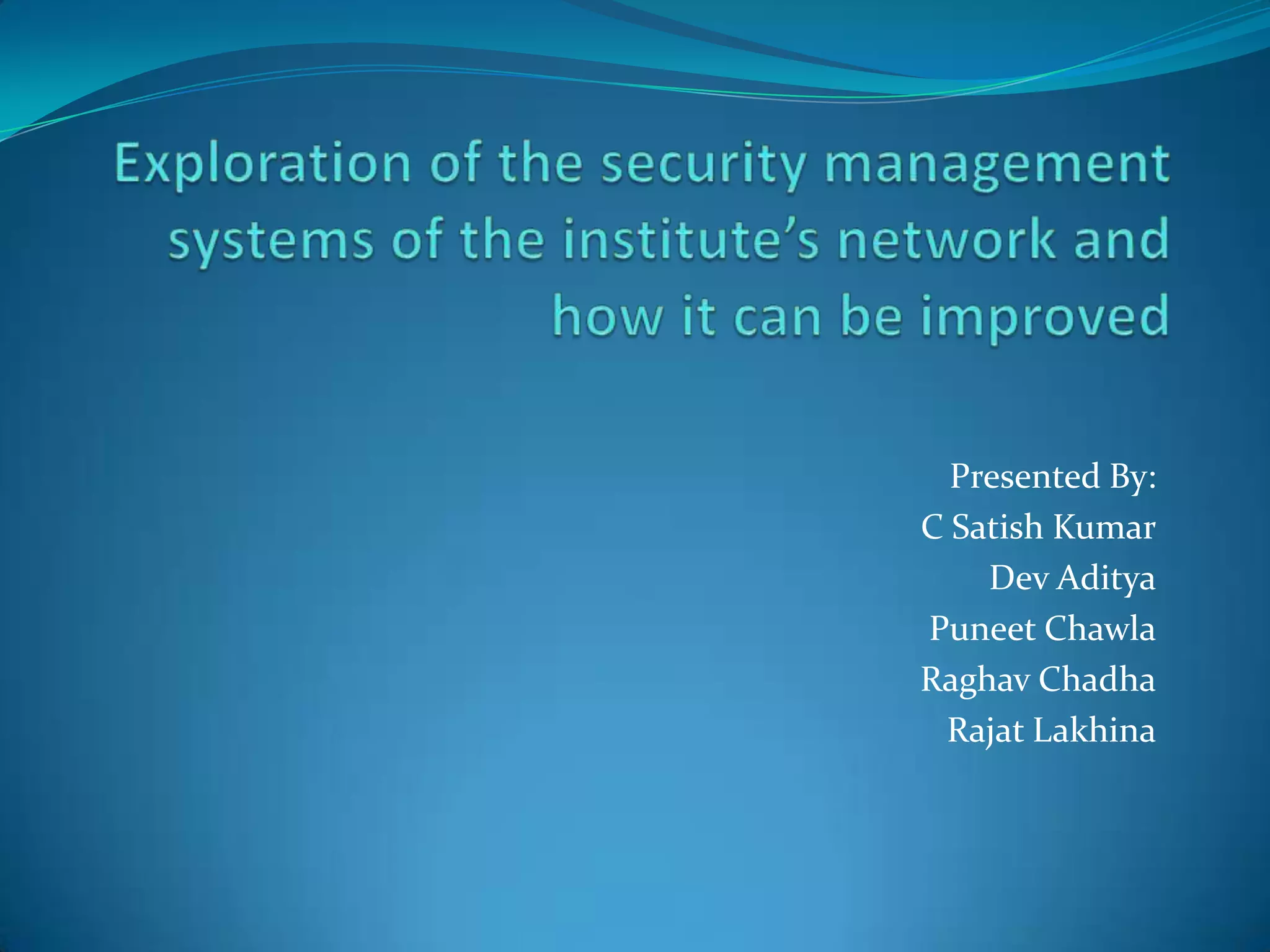 Exploration of the security management systems of the institute’s network and how it can be improved

Presented By:
C Satish Kumar
Dev Aditya
Puneet Chawla
Raghav Chadha
Rajat Lakhina